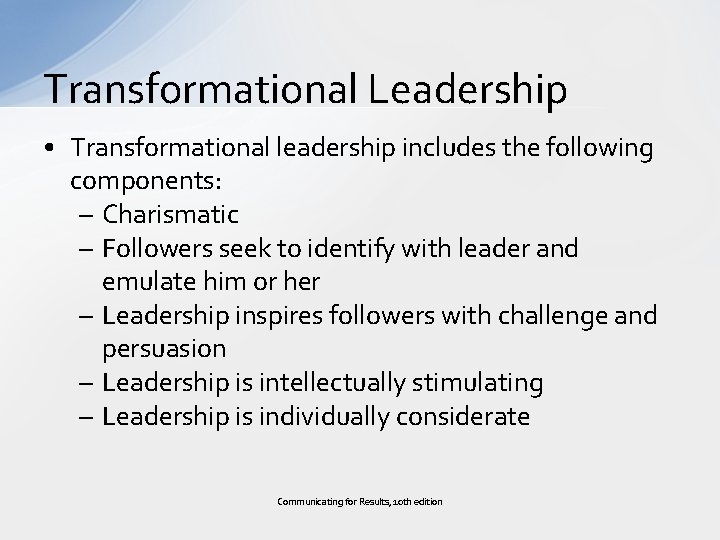 Transformational Leadership

• Transformational leadership includes the following components:
– Charismatic
– Followers seek to identify with leader and emulate him or her
– Leadership inspires followers with challenge and persuasion
– Leadership is intellectually stimulating
– Leadership is individually considerate

Communicating for Results, 10th edition